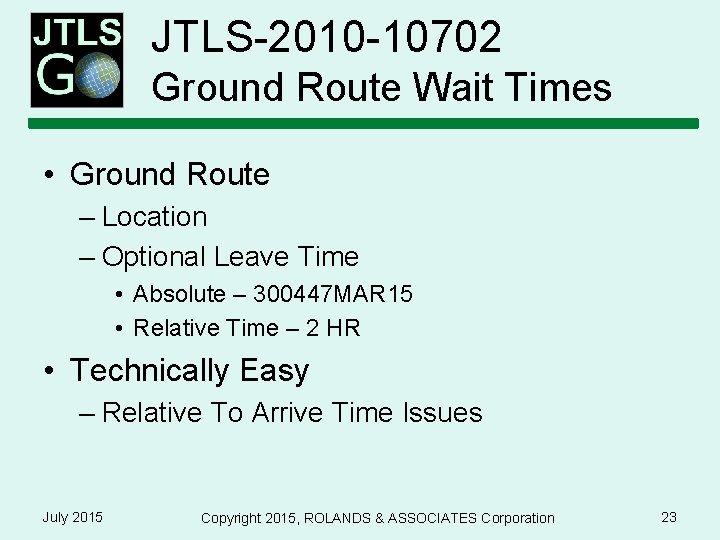 JTLS GO

JTLS-2010-10702
Ground Route Wait Times

• Ground Route
– Location
– Optional Leave Time
• Absolute – 300447MAR15
• Relative Time – 2 HR
• Technically Easy
– Relative To Arrive Time Issues

July 2015 Copyright 2015, ROLANDS & ASSOCIATES Corporation 23